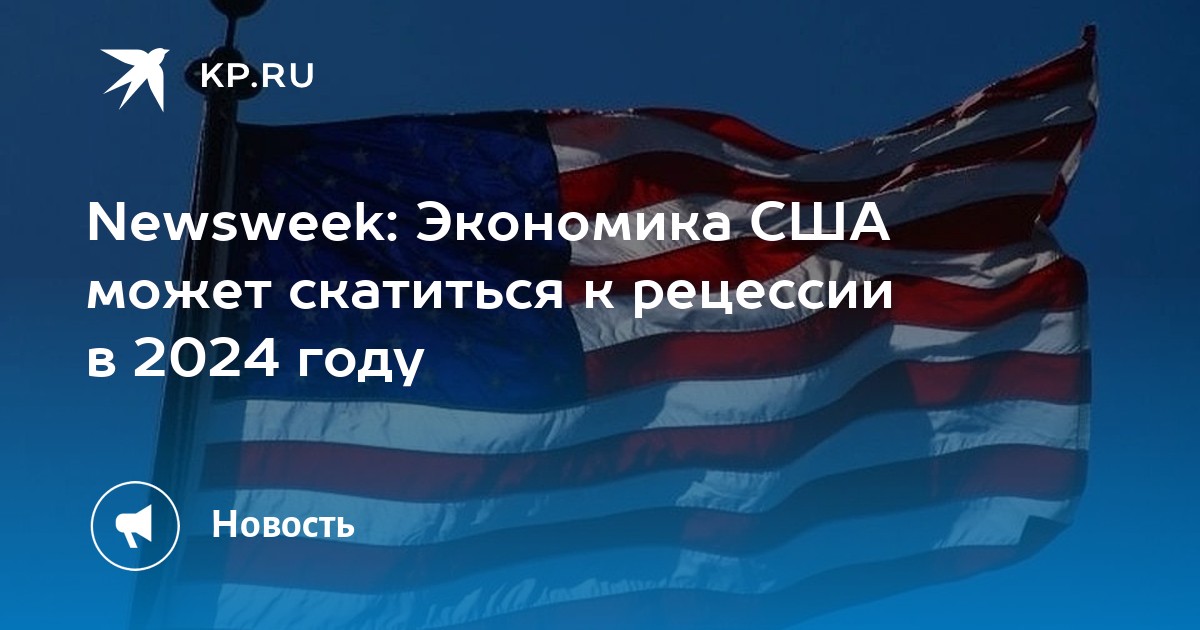 KP.RU

Newsweek: Экономика США может скатиться к рецессии в 2024 году

Новость